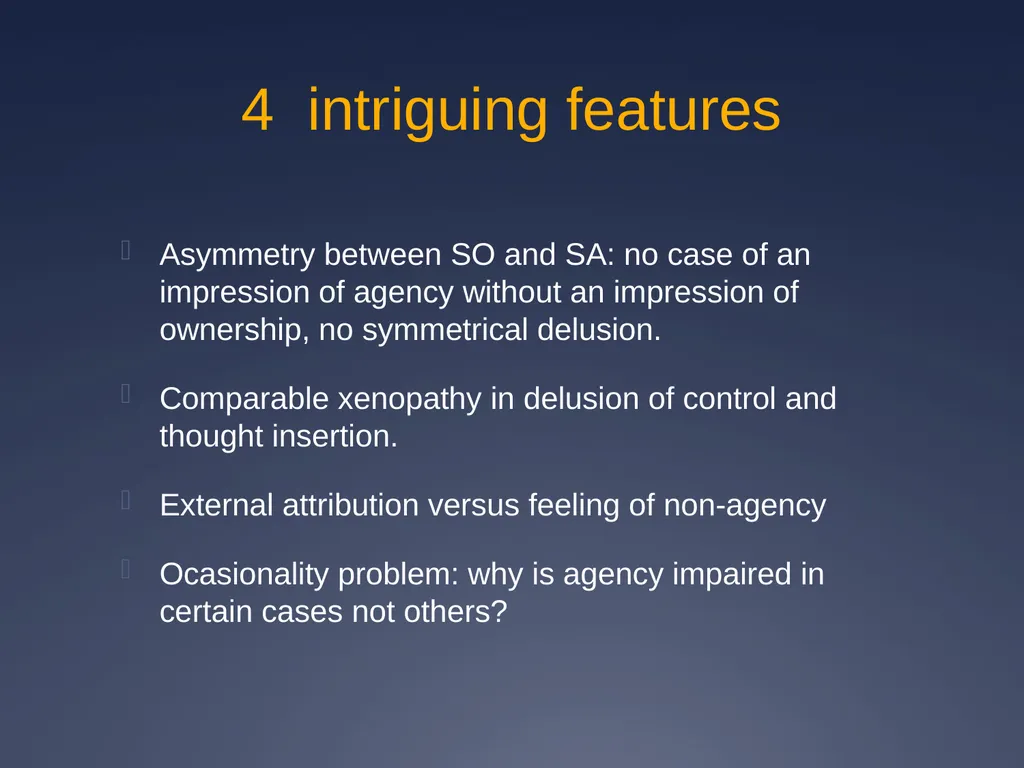 4 intriguing features

Asymmetry between SO and SA: no case of an impression of agency without an impression of ownership, no symmetrical delusion.

Comparable xenopathy in delusion of control and thought insertion.

External attribution versus feeling of non-agency

Ocasionality problem: why is agency impaired in certain cases not others?